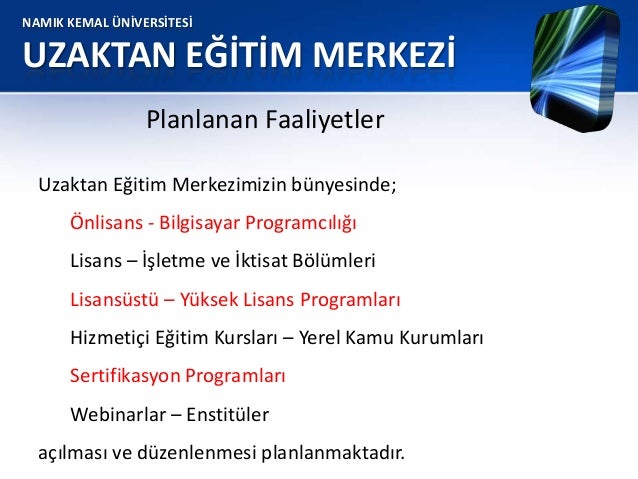 NAMIK KEMAL ÜNİVERSİTESİ
UZAKTAN EĞİTİM MERKEZİ

Planlanan Faaliyetler

Uzaktan Eğitim Merkezimizin bünyesinde;

Önlisans - Bilgisayar Programcılığı

Lisans – İşletme ve İktisat Bölümleri

Lisansüstü – Yüksek Lisans Programları

Hizmetiçi Eğitim Kursları – Yerel Kamu Kurumları

Sertifikasyon Programları

Webinarlar – Enstitüler

açılması ve düzenlenmesi planlanmaktadır.